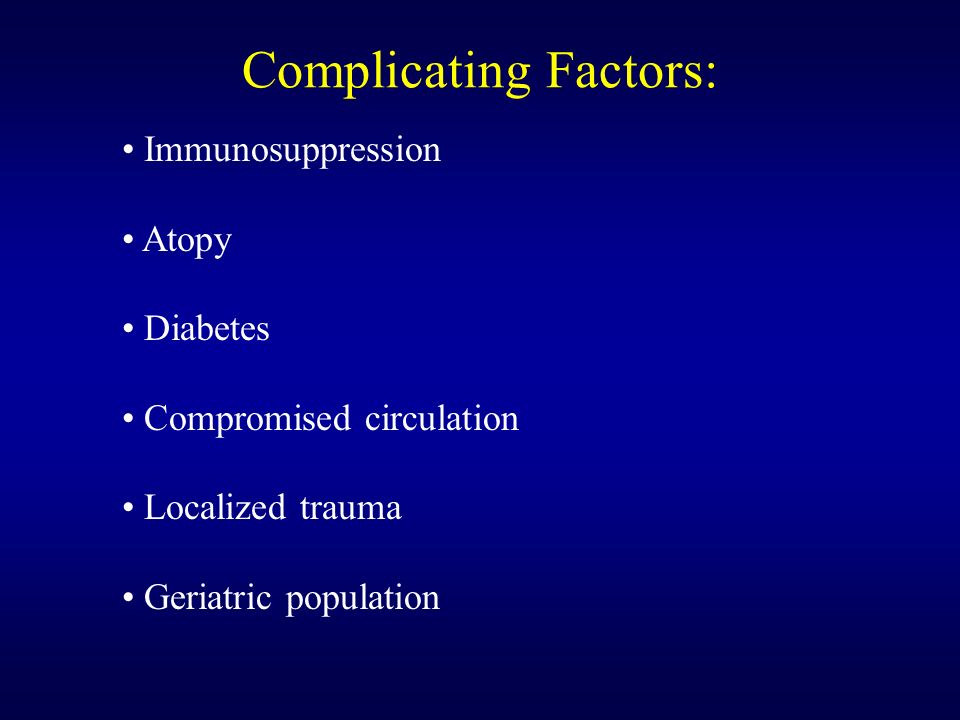 Complicating Factors:

• Immunosuppression

• Atopy

• Diabetes

• Compromised circulation

• Localized trauma

• Geriatric population